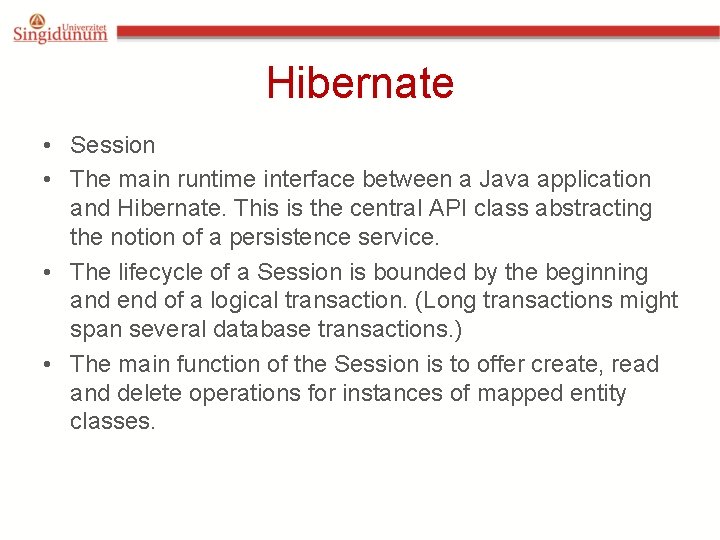 Univerzitet
Singidunum

Hibernate

• Session
• The main runtime interface between a Java application and Hibernate. This is the central API class abstracting the notion of a persistence service.
• The lifecycle of a Session is bounded by the beginning and end of a logical transaction. (Long transactions might span several database transactions.)
• The main function of the Session is to offer create, read and delete operations for instances of mapped entity classes.